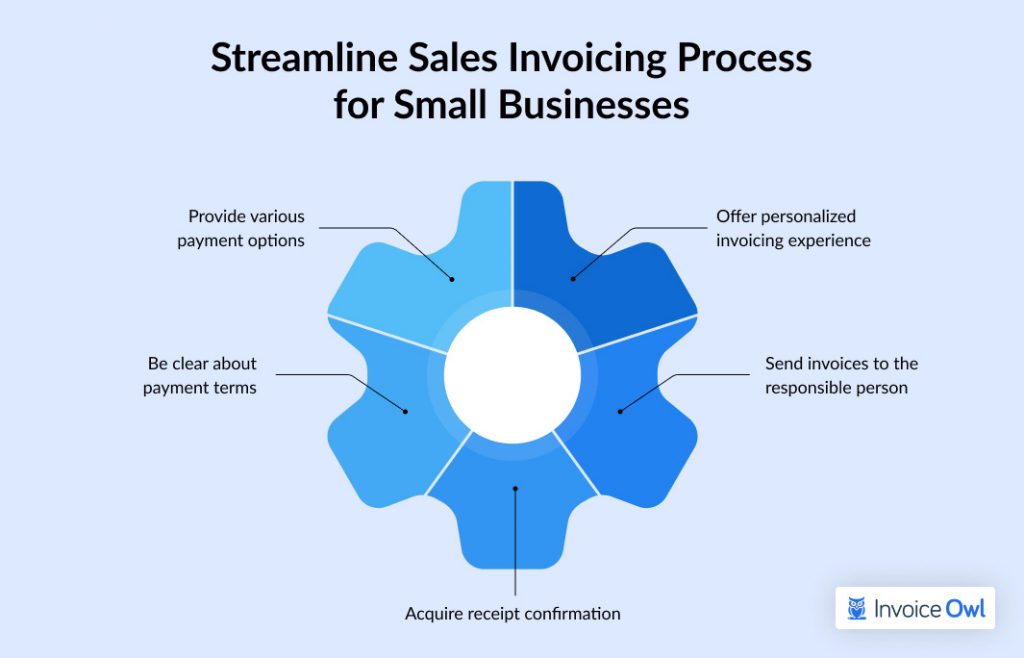 Streamline Sales Invoicing Process for Small Businesses

Provide various payment options

Offer personalized invoicing experience

Be clear about payment terms

Send invoices to the responsible person

Acquire receipt confirmation

InvoiceOwl